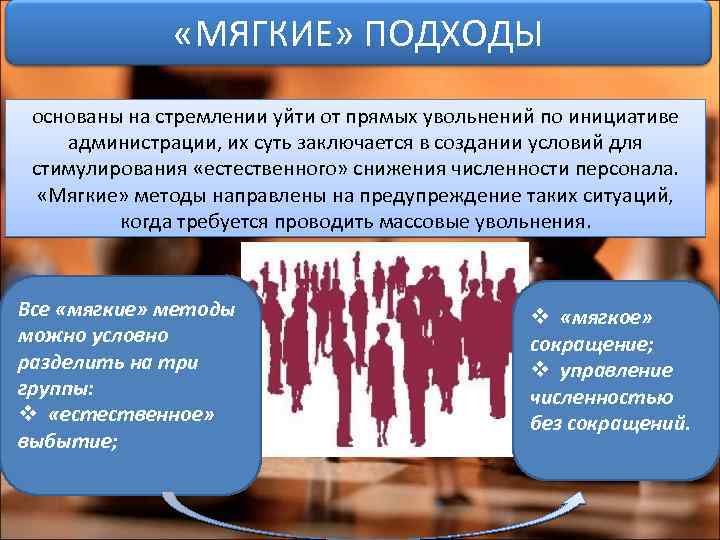 «МЯГКИЕ» ПОДХОДЫ

основаны на стремлении уйти от прямых увольнений по инициативе администрации, их суть заключается в создании условий для стимулирования «естественного» снижения численности персонала. «Мягкие» методы направлены на предупреждение таких ситуаций, когда требуется проводить массовые увольнения.

Все «мягкие» методы можно условно разделить на три группы:
❖ «естественное» выбытие;

❖ «мягкое» сокращение;
❖ управление численностью без сокращений.